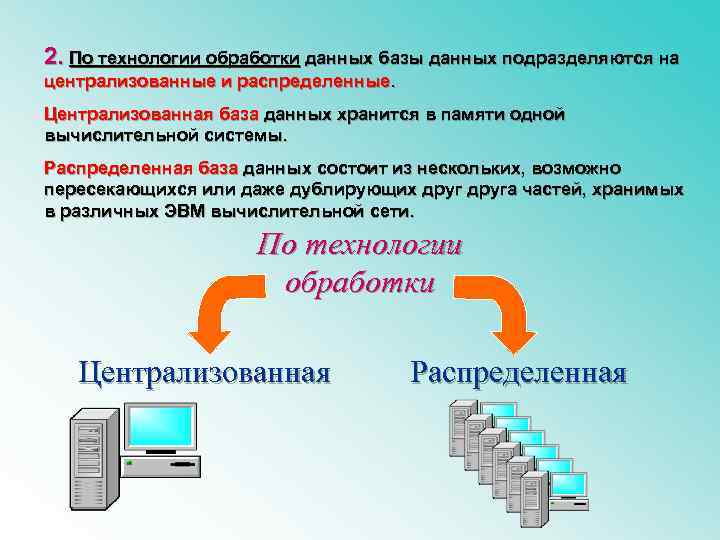 2. По технологии обработки данных базы данных подразделяются на централизованные и распределенные.

Централизованная база данных хранится в памяти одной вычислительной системы.

Распределенная база данных состоит из нескольких, возможно пересекающихся или даже дублирующих друг друга частей, хранимых в различных ЭВМ вычислительной сети.

По технологии обработки

Централизованная

Распределенная